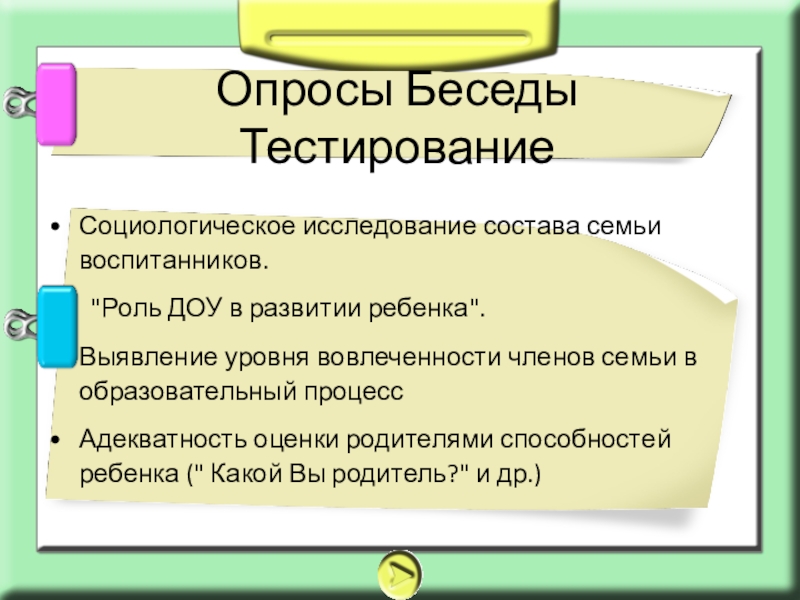 Опросы Беседы Тестирование

• Социологическое исследование состава семьи воспитанников.

"Роль ДОУ в развитии ребенка".

Выявление уровня вовлеченности членов семьи в образовательный процесс

• Адекватность оценки родителями способностей ребенка (" Какой Вы родитель?" и др.)